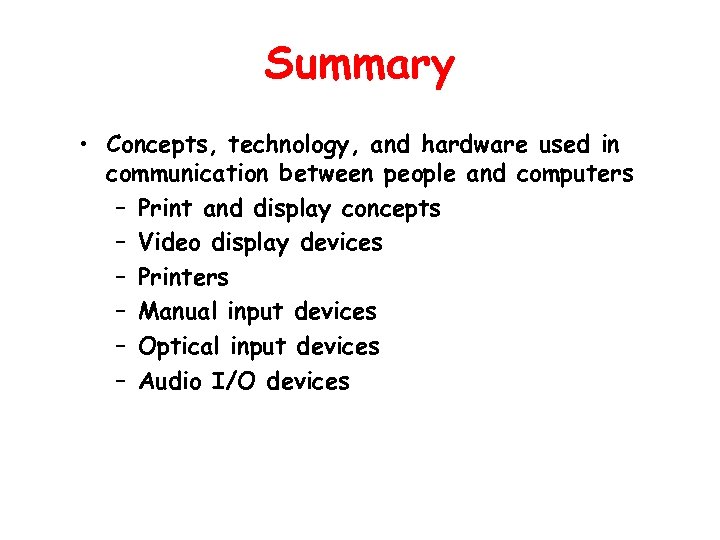 Summary

• Concepts, technology, and hardware used in communication between people and computers
– Print and display concepts
– Video display devices
– Printers
– Manual input devices
– Optical input devices
– Audio I/O devices